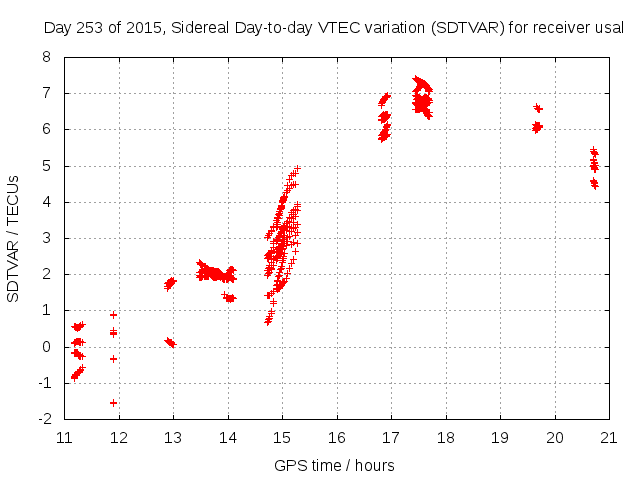 Day 253 of 2015, Sidereal Day-to-day VTEC variation (SDTVAR) for receiver usal

SDTVAR / TECUs

8
7
6
5
4
3
2
1
0
-1
-2

11 12 13 14 15 16 17 18 19 20 21

GPS time / hours